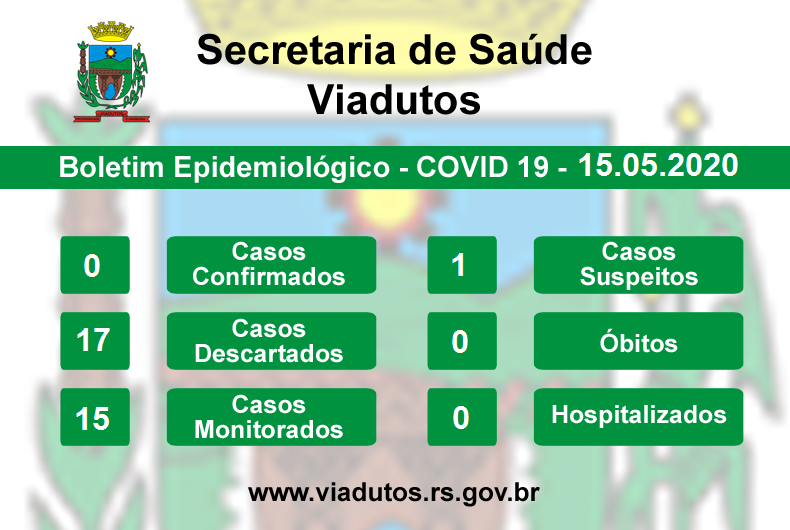 Secretaria de Saúde
Viadutos

Boletim Epidemiológico - COVID 19 - 15.05.2020

0 Casos Confirmados

1 Casos Suspeitos

17 Casos Descartados

0 Óbitos

15 Casos Monitorados

0 Hospitalizados

www.viadutos.rs.gov.br